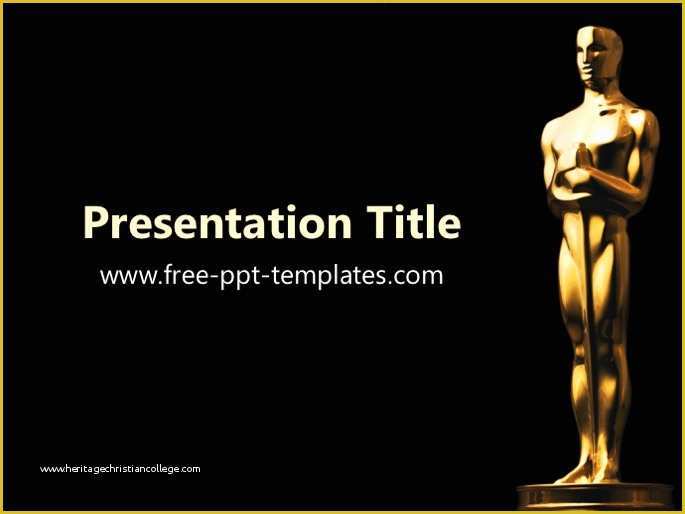 Presentation Title

www.free-ppt-templates.com

www.heritagechristiancollege.com